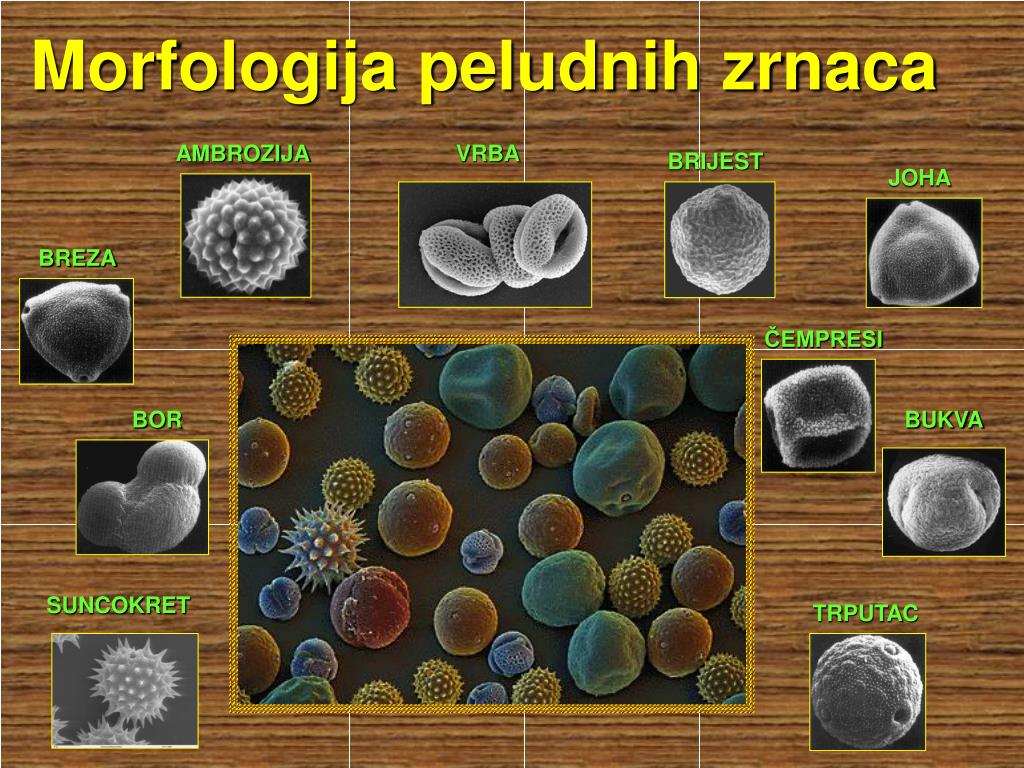 Morfologija peludnih zrnaca

AMBROZIJA

VRBA

BRIJEST

JOHA

BREZA

ČEMPRESI

BOR

BUKVA

SUNCOKRET

TRPUTAC